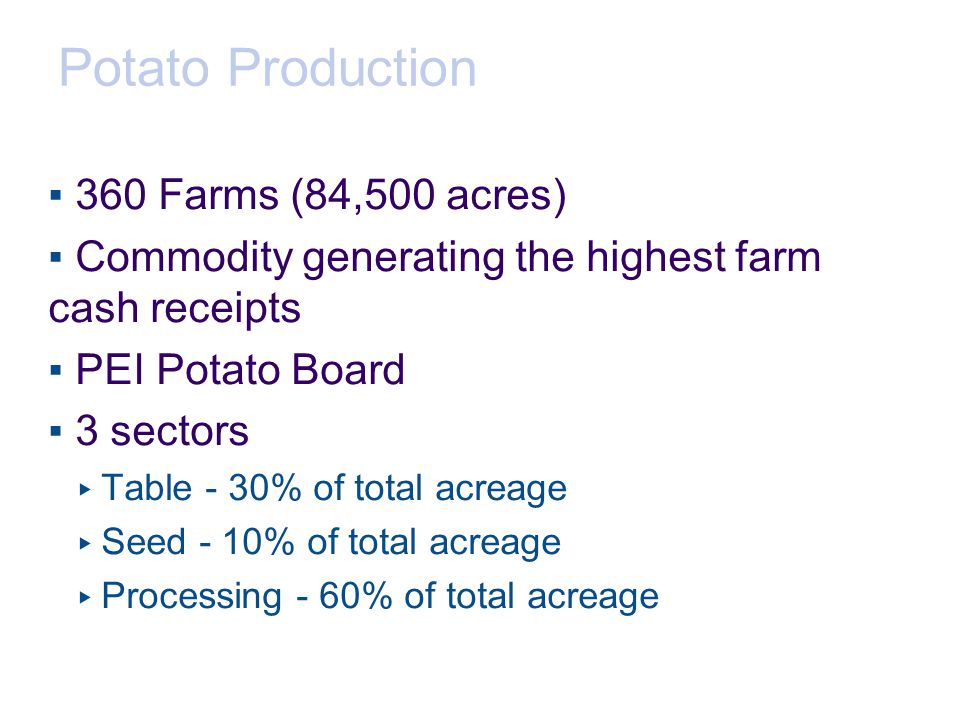 Potato Production

▪ 360 Farms (84,500 acres)

▪ Commodity generating the highest farm cash receipts

▪ PEI Potato Board

▪ 3 sectors

‣ Table - 30% of total acreage

‣ Seed - 10% of total acreage

‣ Processing - 60% of total acreage